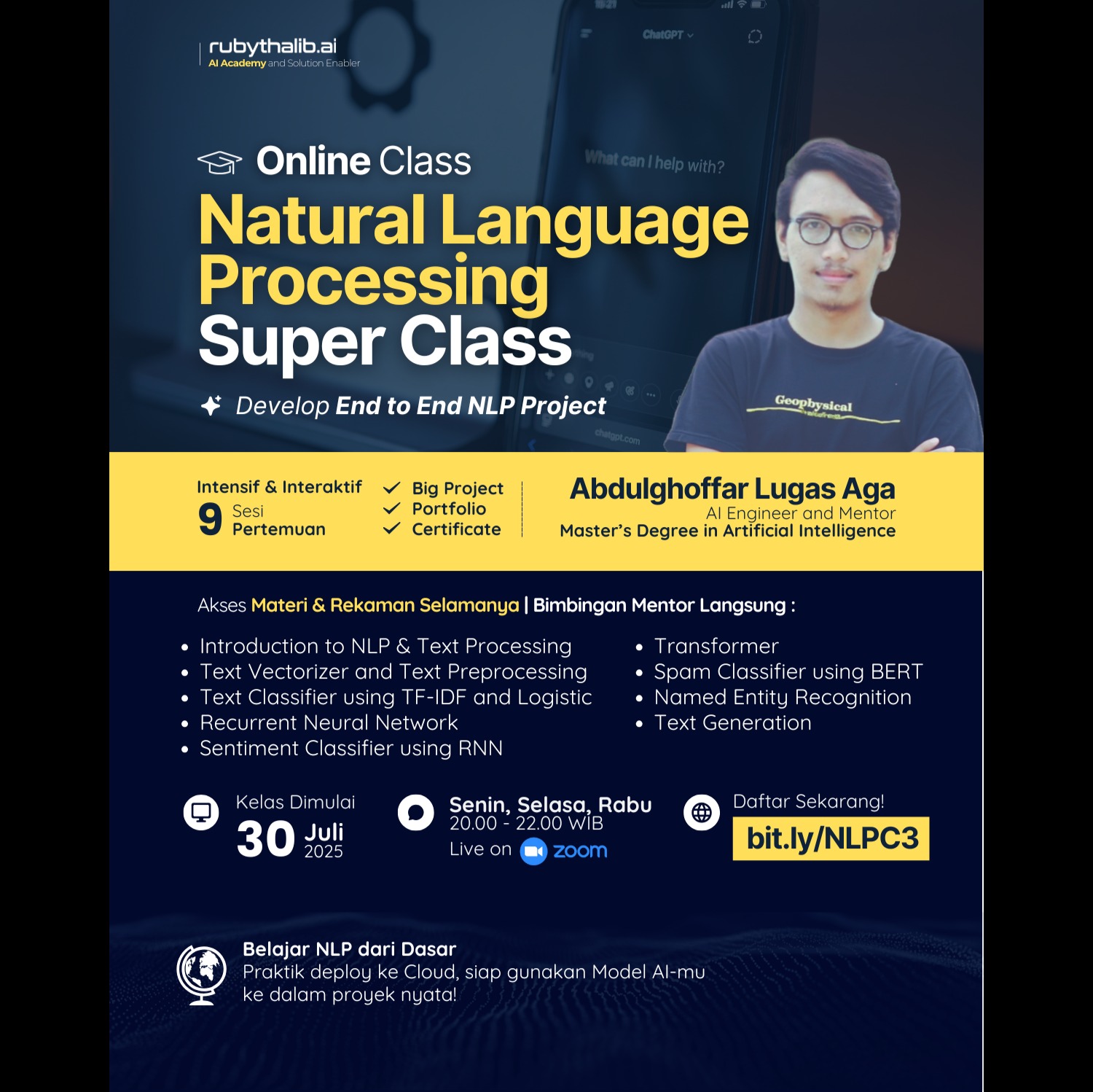 rubythalib.ai
AI Academy and Solution Enabler

ChatGPT

What can I help with?

chatgpt.com

Online Class
Natural Language Processing
Super Class

Develop End to End NLP Project

Geophysical

Intensif & Interaktif
9 Sesi Pertemuan

Big Project
Portfolio
Certificate

Abdulghoffar Lugas Aga
AI Engineer and Mentor
Master's Degree in Artificial Intelligence

Akses Materi & Rekaman Selamanya | Bimbingan Mentor Langsung :

- Introduction to NLP & Text Processing
- Text Vectorizer and Text Preprocessing
- Text Classifier using TF-IDF and Logistic
- Recurrent Neural Network
- Sentiment Classifier using RNN

- Transformer
- Spam Classifier using BERT
- Named Entity Recognition
- Text Generation

Kelas Dimulai
30 Juli 2025

Senin, Selasa, Rabu
20.00 - 22.00 WIB
Live on zoom

Daftar Sekarang!
bit.ly/NLPC3

Belajar NLP dari Dasar
Praktik deploy ke Cloud, siap gunakan Model AI-mu ke dalam proyek nyata!